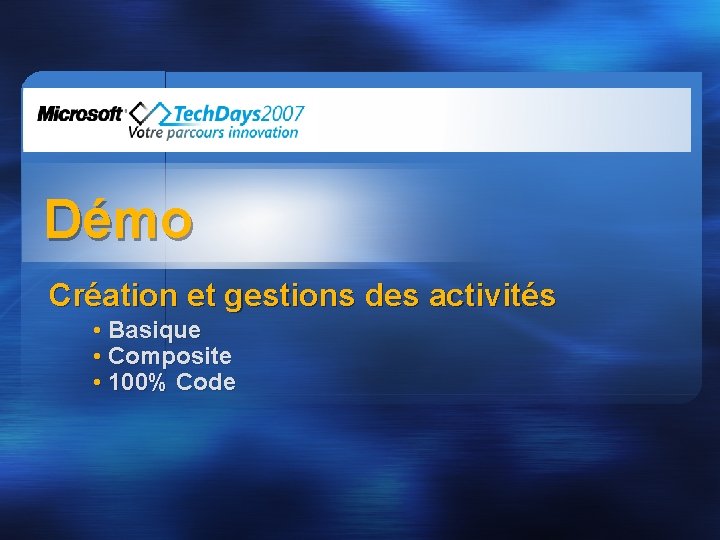 Microsoft TechDays2007
Votre parcours innovation

Démo

Création et gestions des activités
• Basique
• Composite
• 100% Code